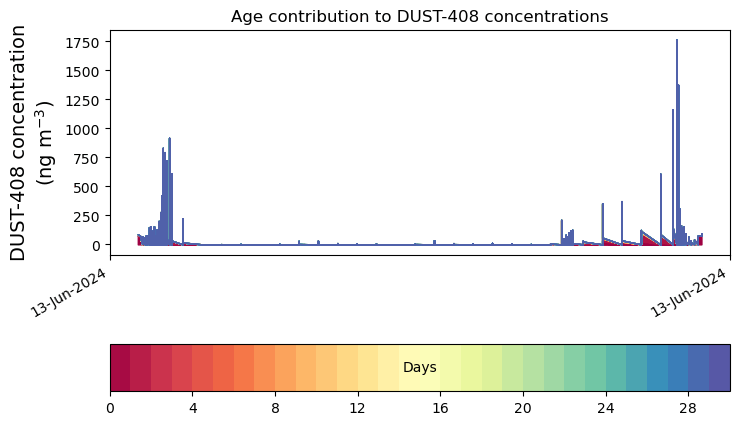 Age contribution to DUST-408 concentrations

DUST-408 concentration
(ng m$^{-3}$)

1750
1500
1250
1000
750
500
250
0

13-Jun-2024
13-Jun-2024

Days

0
4
8
12
16
20
24
28